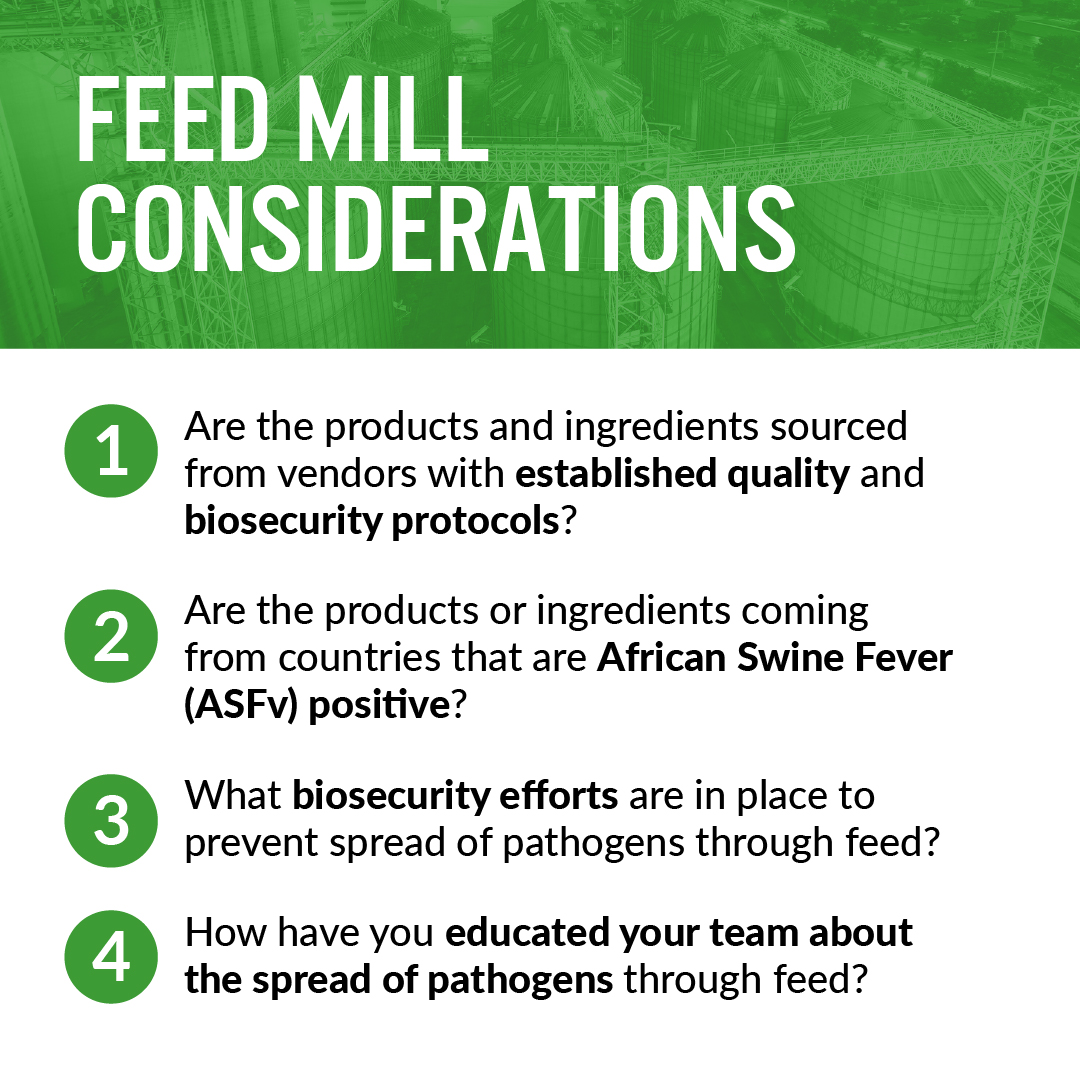 FEED MILL CONSIDERATIONS

1 Are the products and ingredients sourced from vendors with established quality and biosecurity protocols?

2 Are the products or ingredients coming from countries that are African Swine Fever (ASFv) positive?

3 What biosecurity efforts are in place to prevent spread of pathogens through feed?

4 How have you educated your team about the spread of pathogens through feed?